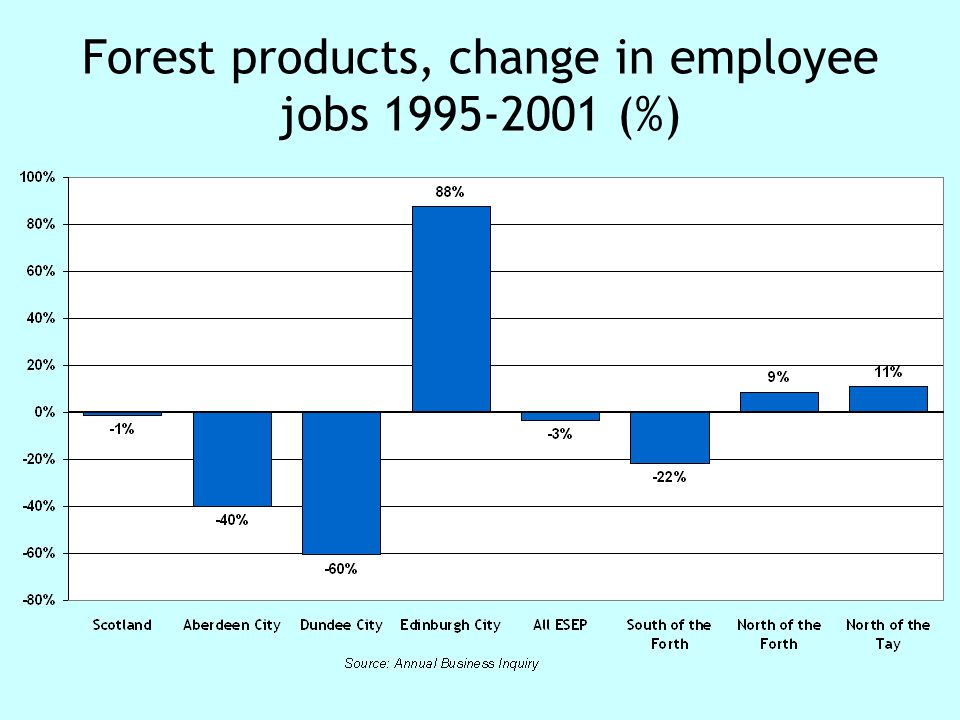 Forest products, change in employee jobs 1995-2001 (%)

100%
80%
60%
40%
20%
0%
-20%
-40%
-60%
-80%

-1%
-40%
-60%
88%
-3%
-22%
9%
11%

Scotland
Aberdeen City
Dundee City
Edinburgh City
All ESEP
South of the Forth
North of the Forth
North of the Tay

Source: Annual Business Inquiry